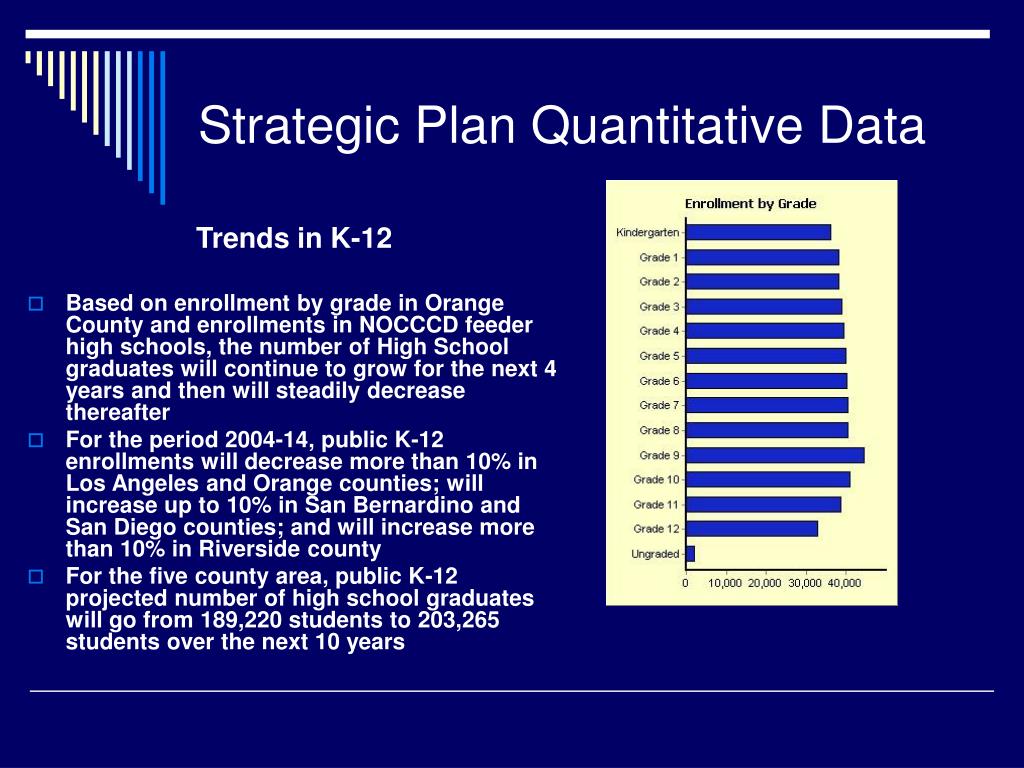 Strategic Plan Quantitative Data

Trends in K-12

Based on enrollment by grade in Orange County and enrollments in NOCCCD feeder high schools, the number of High School graduates will continue to grow for the next 4 years and then will steadily decrease thereafter

For the period 2004-14, public K-12 enrollments will decrease more than 10% in Los Angeles and Orange counties; will increase up to 10% in San Bernardino and San Diego counties; and will increase more than 10% in Riverside county

For the five county area, public K-12 projected number of high school graduates will go from 189,220 students to 203,265 students over the next 10 years

Enrollment by Grade

Kindergarten
Grade 1
Grade 2
Grade 3
Grade 4
Grade 5
Grade 6
Grade 7
Grade 8
Grade 9
Grade 10
Grade 11
Grade 12
Ungraded

0 10,000 20,000 30,000 40,000